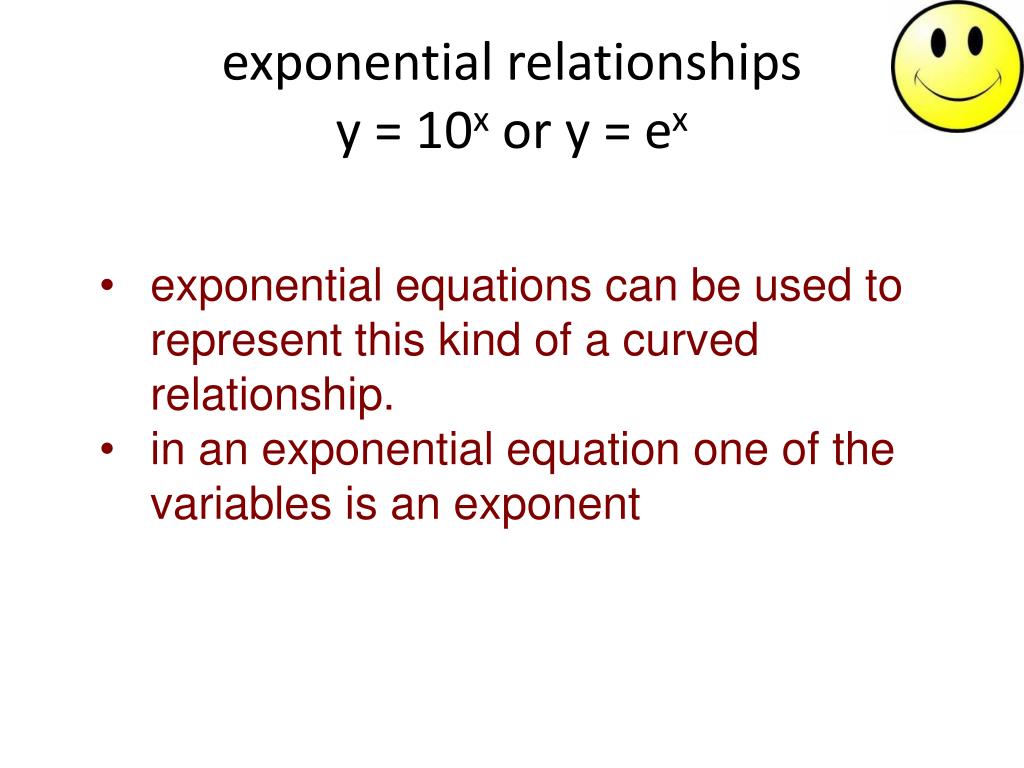 exponential relationships
$y = 10^x$ or $y = e^x$

• exponential equations can be used to represent this kind of a curved relationship.
• in an exponential equation one of the variables is an exponent